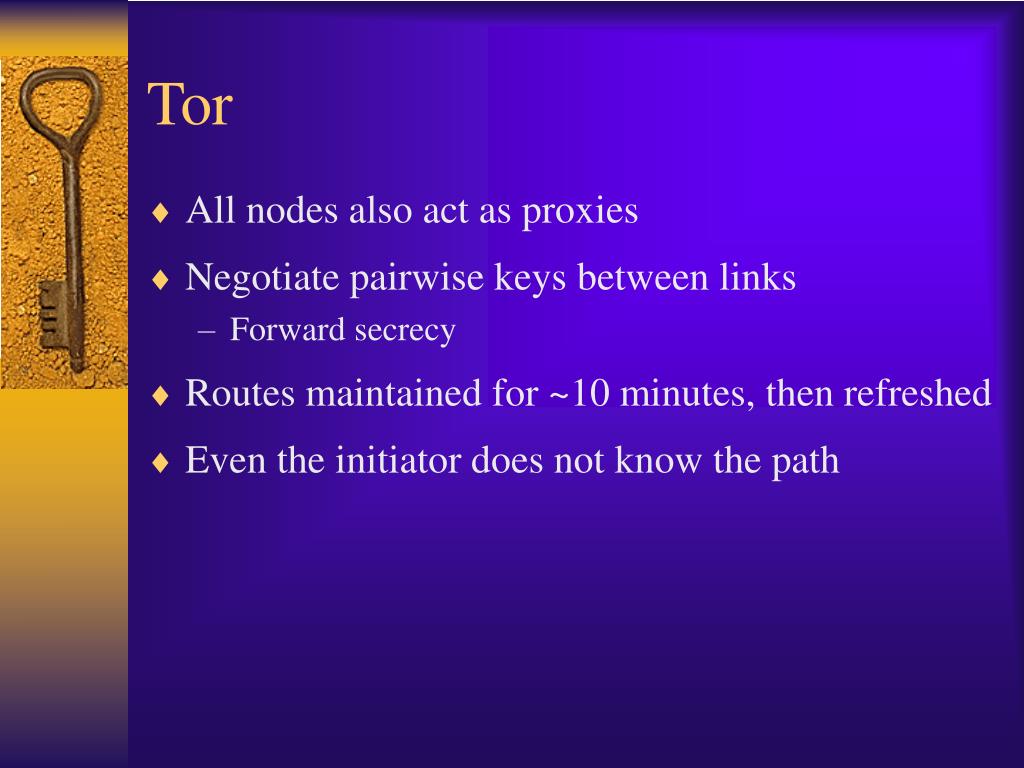 Tor

♦ All nodes also act as proxies
♦ Negotiate pairwise keys between links
– Forward secrecy
♦ Routes maintained for ~10 minutes, then refreshed
♦ Even the initiator does not know the path